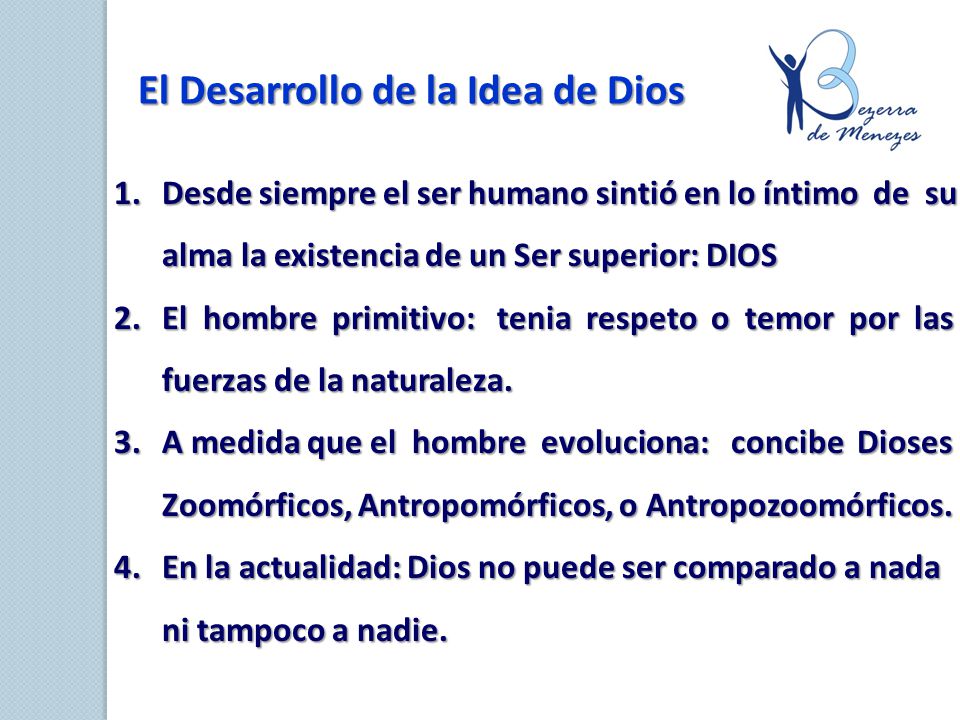 El Desarrollo de la Idea de Dios

Bezerra de Menezes

1. Desde siempre el ser humano sintió en lo íntimo de su alma la existencia de un Ser superior: DIOS
2. El hombre primitivo: tenia respeto o temor por las fuerzas de la naturaleza.
3. A medida que el hombre evoluciona: concibe Dioses Zoomórficos, Antropomórficos, o Antropozoomórficos.
4. En la actualidad: Dios no puede ser comparado a nada ni tampoco a nadie.